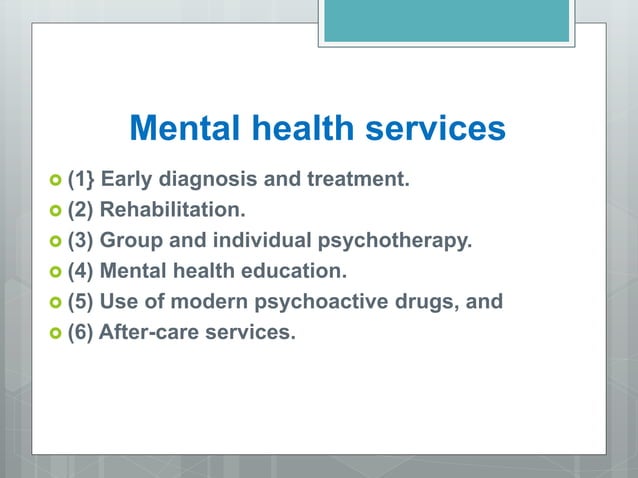 Mental health services

(1} Early diagnosis and treatment.
(2) Rehabilitation.
(3) Group and individual psychotherapy.
(4) Mental health education.
(5) Use of modern psychoactive drugs, and
(6) After-care services.